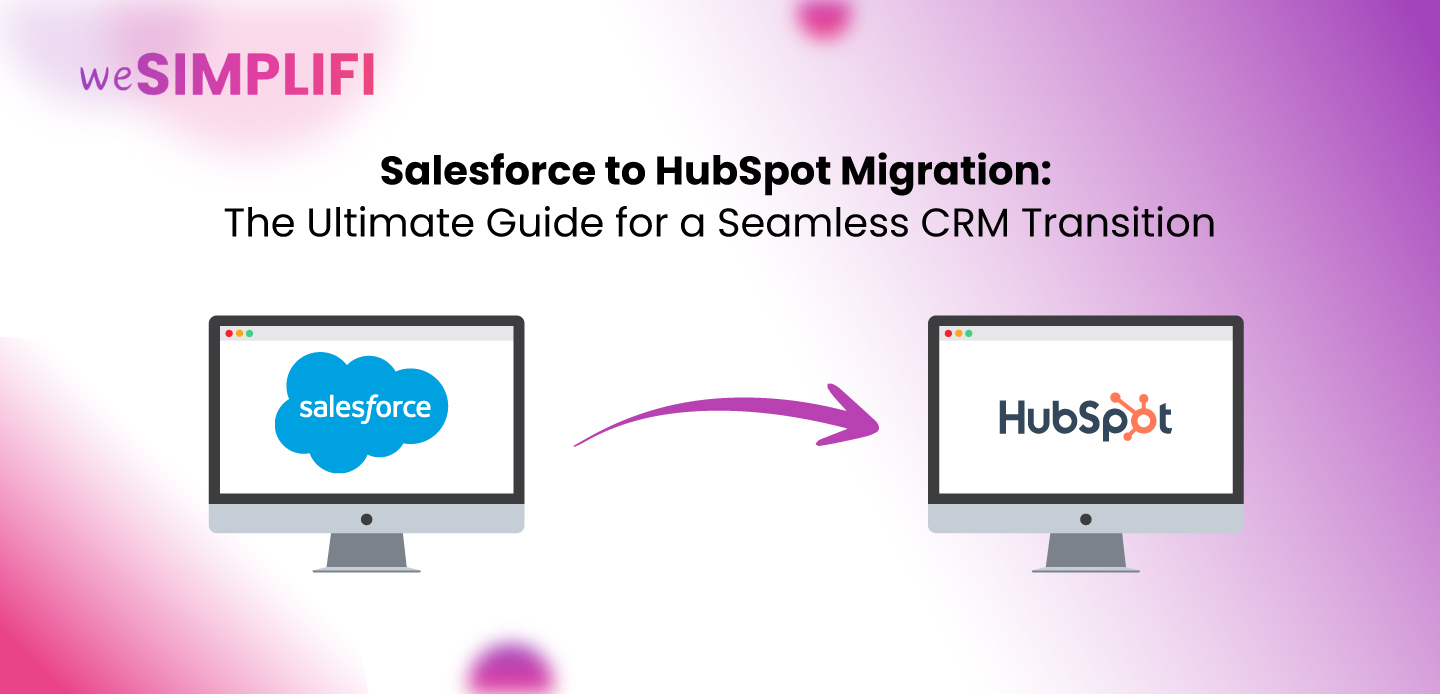 weSIMPLIFI

Salesforce to HubSpot Migration:
The Ultimate Guide for a Seamless CRM Transition

salesforce

HubSpot